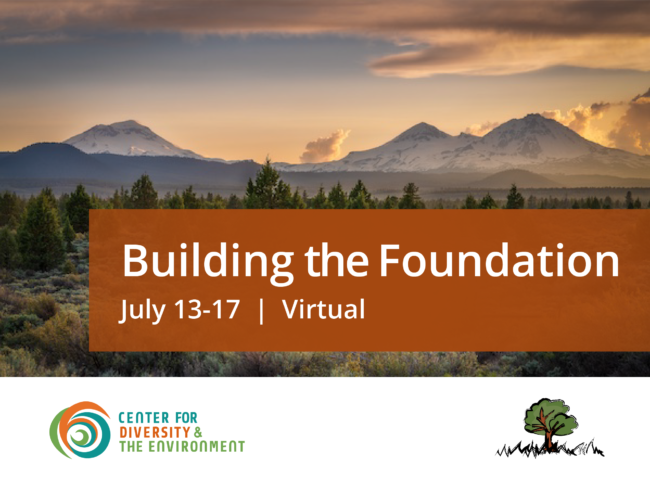 Building the Foundation
July 13-17 | Virtual

CENTER FOR DIVERSITY & THE ENVIRONMENT